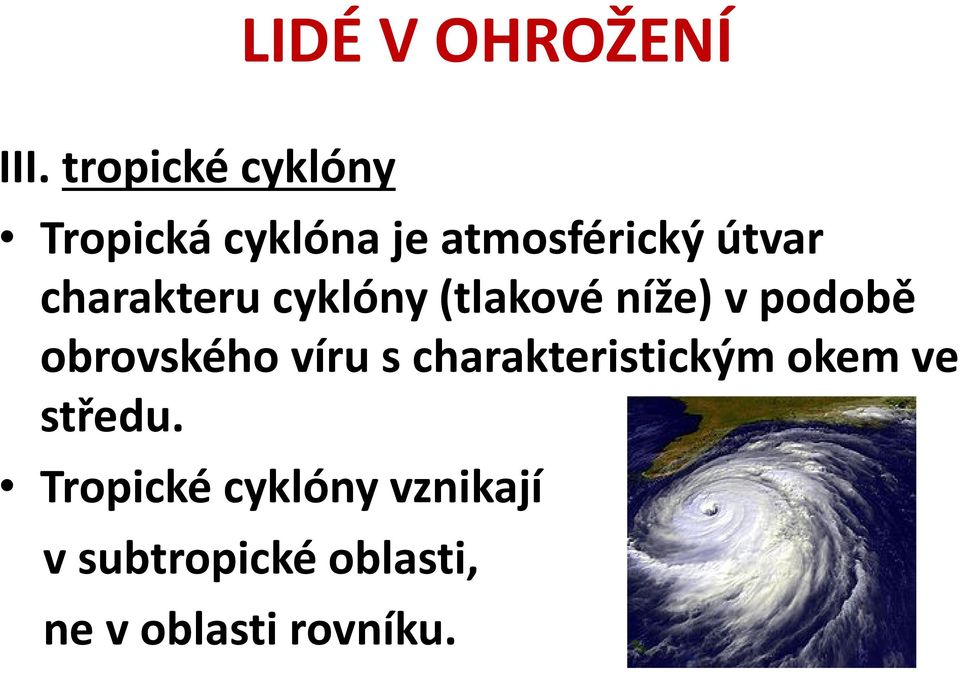 LIDÉ V OHROŽENÍ

III. tropické cyklóny

• Tropická cyklóna je atmosférický útvar charakteru cyklóny (tlakové níže) v podobě obrovského víru s charakteristickým okem ve středu.

• Tropické cyklóny vznikají v subtropické oblasti, ne v oblasti rovníku.